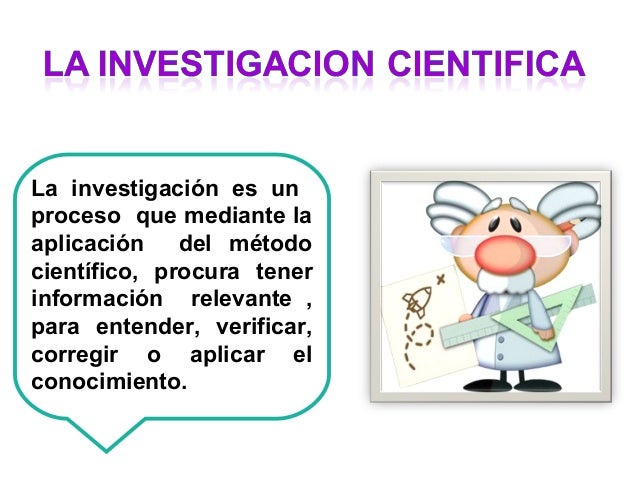 LA INVESTIGACION CIENTIFICA

La investigación es un proceso que mediante la aplicación del método científico, procura tener información relevante , para entender, verificar, corregir o aplicar el conocimiento.